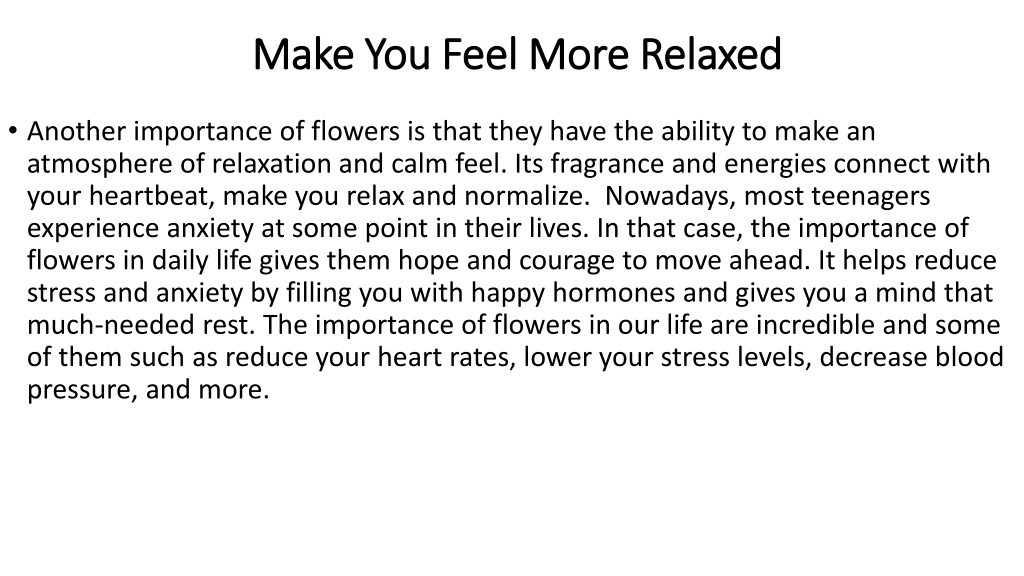 Make You Feel More Relaxed

• Another importance of flowers is that they have the ability to make an atmosphere of relaxation and calm feel. Its fragrance and energies connect with your heartbeat, make you relax and normalize. Nowadays, most teenagers experience anxiety at some point in their lives. In that case, the importance of flowers in daily life gives them hope and courage to move ahead. It helps reduce stress and anxiety by filling you with happy hormones and gives you a mind that much-needed rest. The importance of flowers in our life are incredible and some of them such as reduce your heart rates, lower your stress levels, decrease blood pressure, and more.